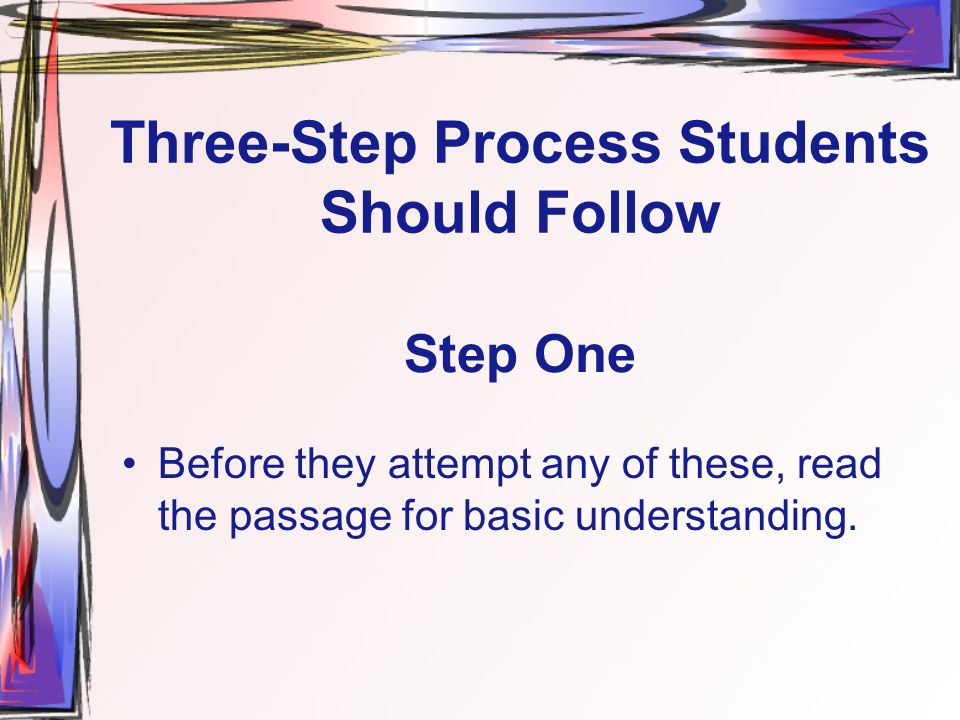 Three-Step Process Students Should Follow

Step One

• Before they attempt any of these, read the passage for basic understanding.